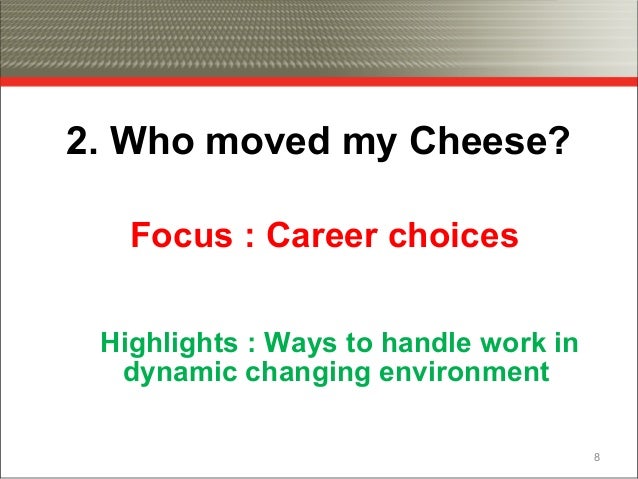 2. Who moved my Cheese?

Focus : Career choices

Highlights : Ways to handle work in dynamic changing environment

8